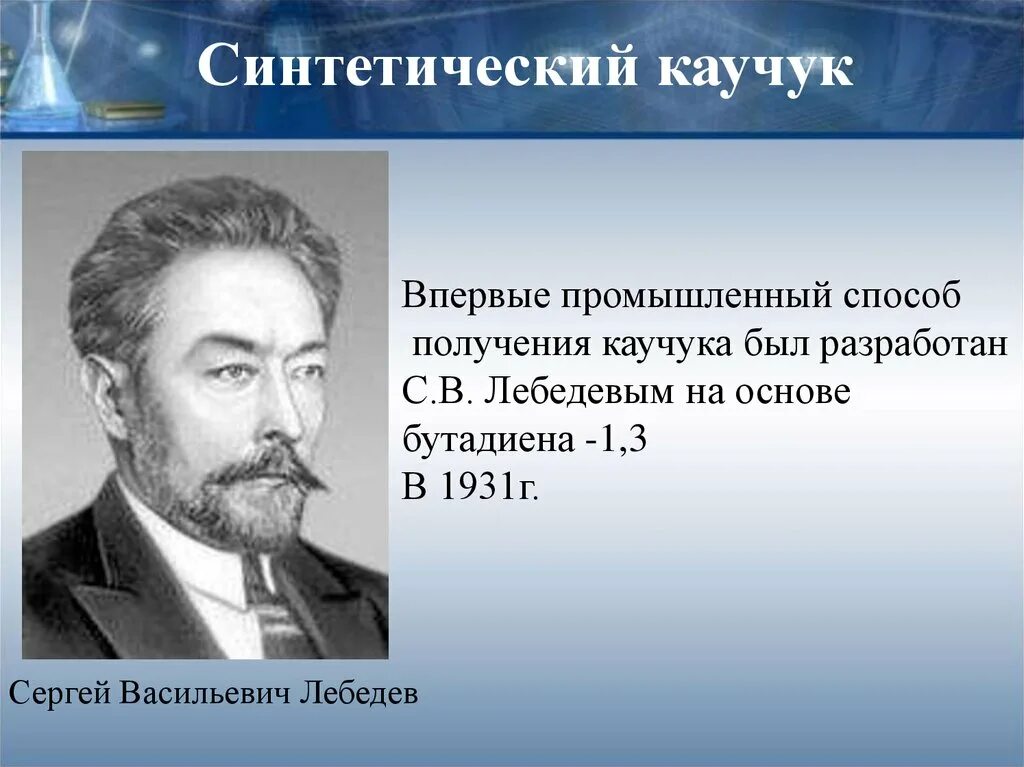 Синтетический каучук

Впервые промышленный способ получения каучука был разработан С.В. Лебедевым на основе бутадиена -1,3
В 1931г.

Сергей Васильевич Лебедев